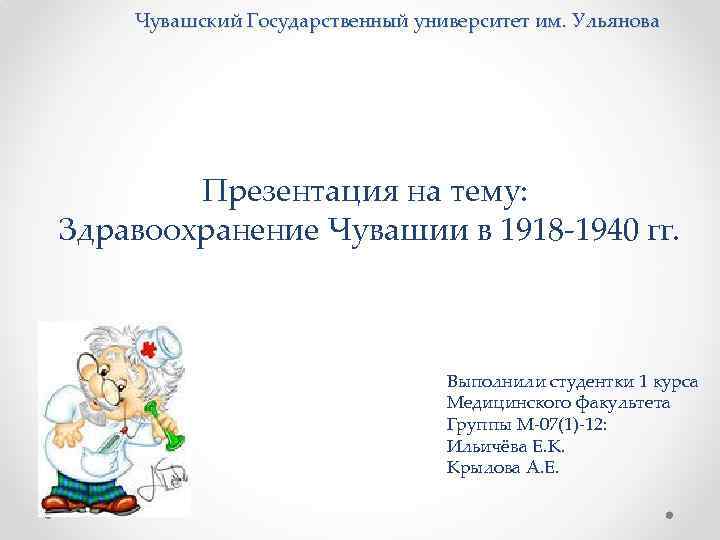 Чувашский Государственный университет им. Ульянова

Презентация на тему:
Здравоохранение Чувашии в 1918-1940 гг.

Выполнили студентки 1 курса
Медицинского факультета
Группы М-07(1)-12:
Ильичёва Е.К.
Крылова А.Е.